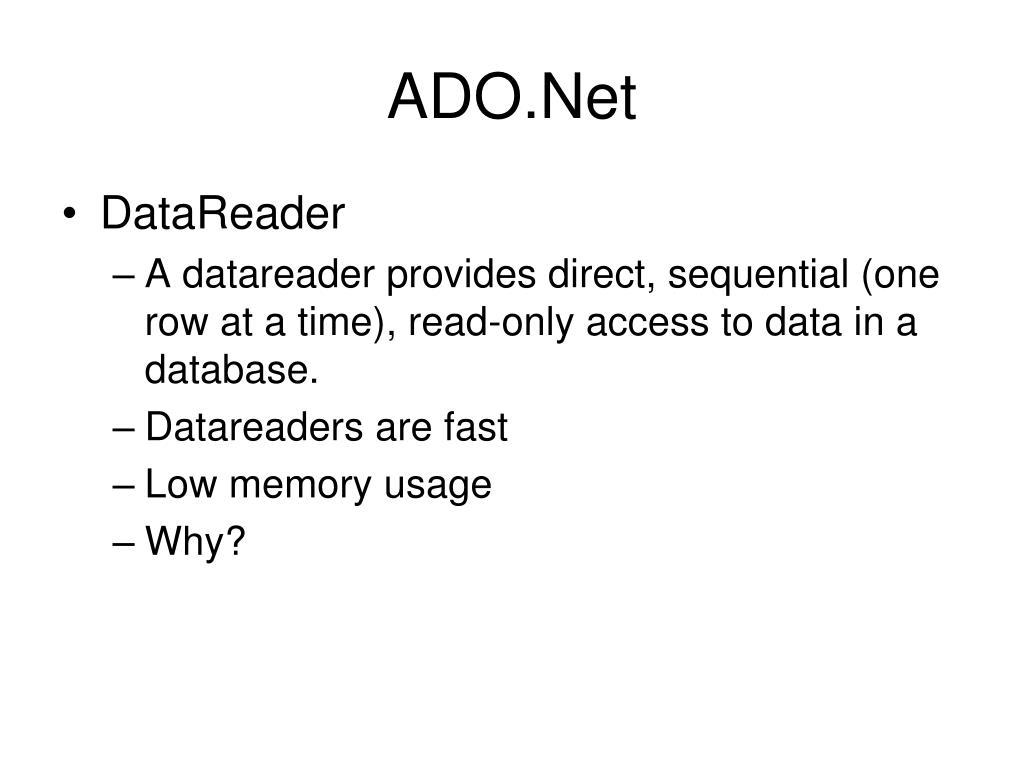 ADO.Net

• DataReader
– A datareader provides direct, sequential (one row at a time), read-only access to data in a database.
– Datareaders are fast
– Low memory usage
– Why?